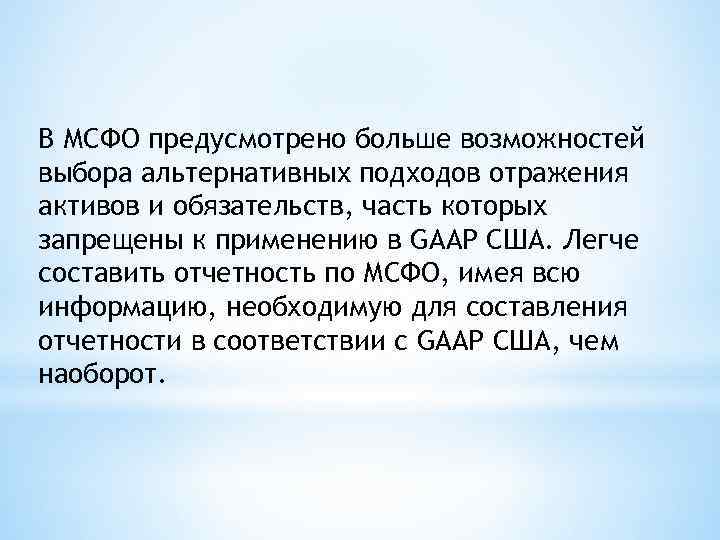 В МСФО предусмотрено больше возможностей выбора альтернативных подходов отражения активов и обязательств, часть которых запрещены к применению в GAAP США. Легче составить отчетность по МСФО, имея всю информацию, необходимую для составления отчетности в соответствии с GAAP США, чем наоборот.